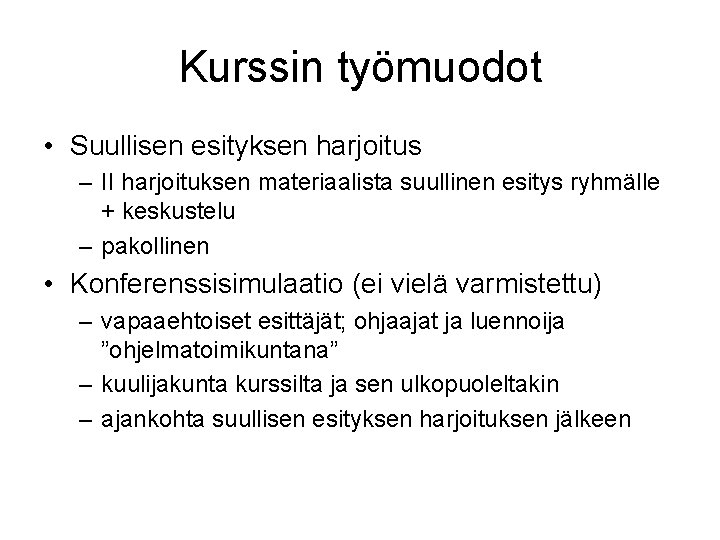 Kurssin työmuodot

• Suullisen esityksen harjoitus
  – II harjoituksen materiaalista suullinen esitys ryhmälle + keskustelu
  – pakollinen
• Konferenssisimulaatio (ei vielä varmistettu)
  – vapaaehtoiset esittäjät; ohjaajat ja luennoija ”ohjelmatoimikuntana”
  – kuulijakunta kurssilta ja sen ulkopuoleltakin
  – ajankohta suullisen esityksen harjoituksen jälkeen